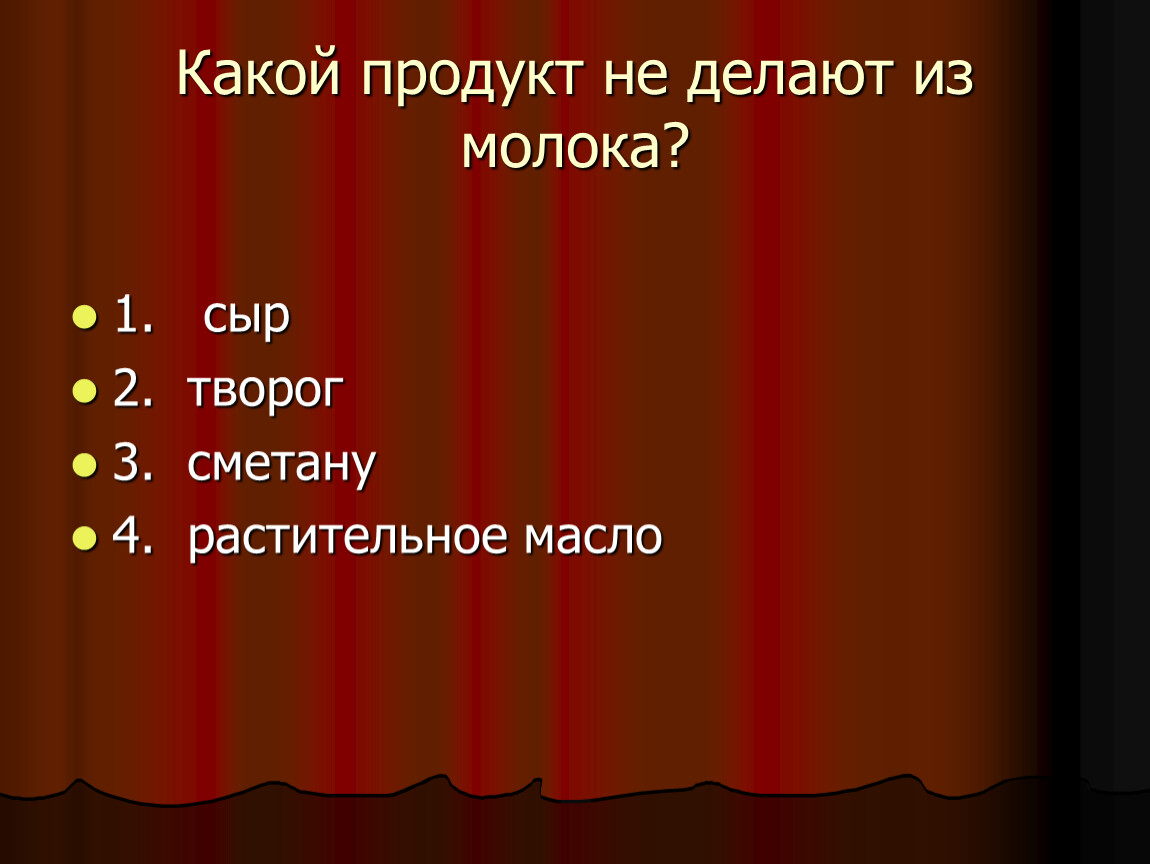 Какой продукт не делают из молока?

- 1. сыр
- 2. творог
- 3. сметану
- 4. растительное масло